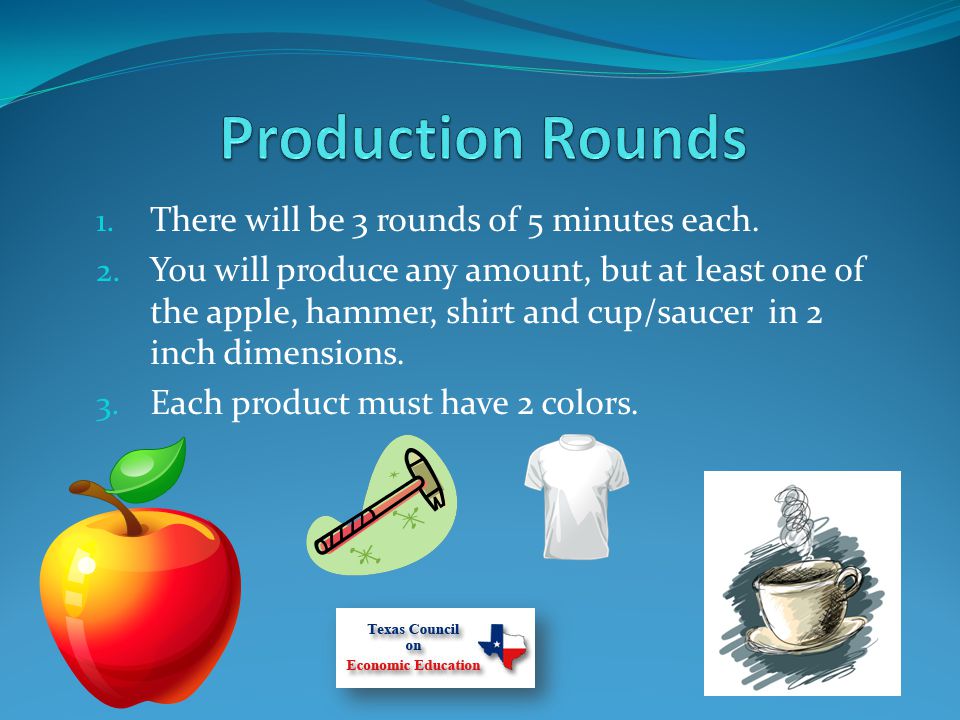 Production Rounds

1. There will be 3 rounds of 5 minutes each.
2. You will produce any amount, but at least one of the apple, hammer, shirt and cup/saucer in 2 inch dimensions.
3. Each product must have 2 colors.

Texas Council on Economic Education